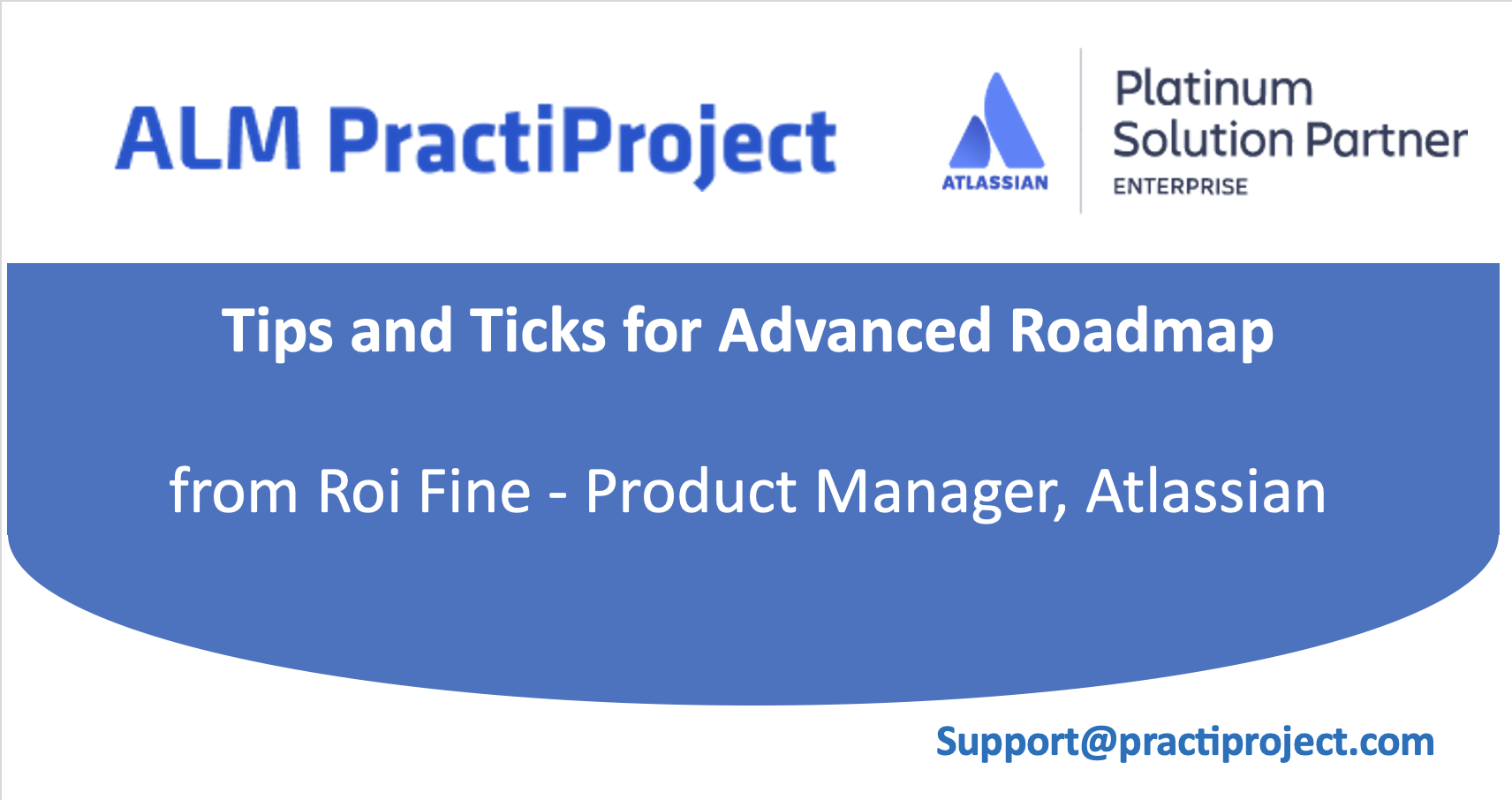 ALM PractiProject

ATLASSIAN

Platinum Solution Partner
ENTERPRISE

Tips and Ticks for Advanced Roadmap

from Roi Fine - Product Manager, Atlassian

Support@practiproject.com